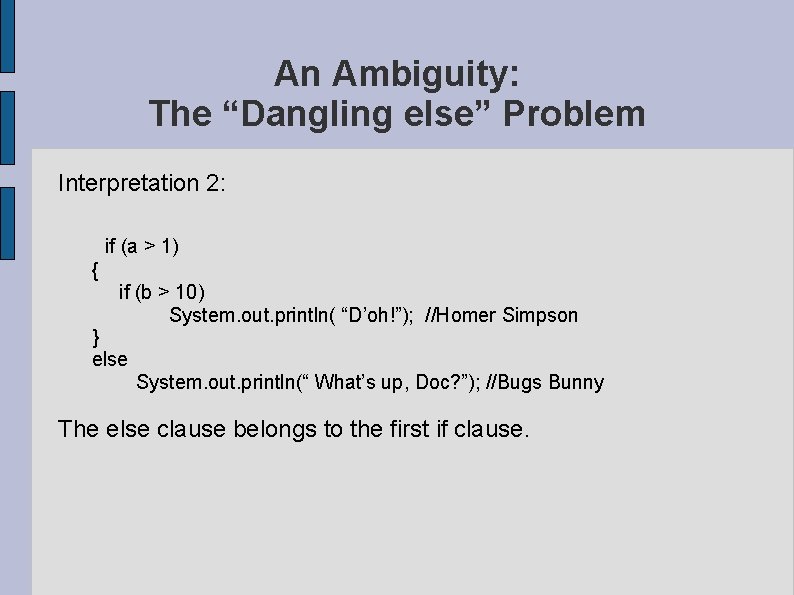 An Ambiguity:
The “Dangling else” Problem

Interpretation 2:

if (a > 1)
{
if (b > 10)
System.out.println( “D’oh!”); //Homer Simpson
}
else
System.out.println(“ What’s up, Doc?”); //Bugs Bunny

The else clause belongs to the first if clause.